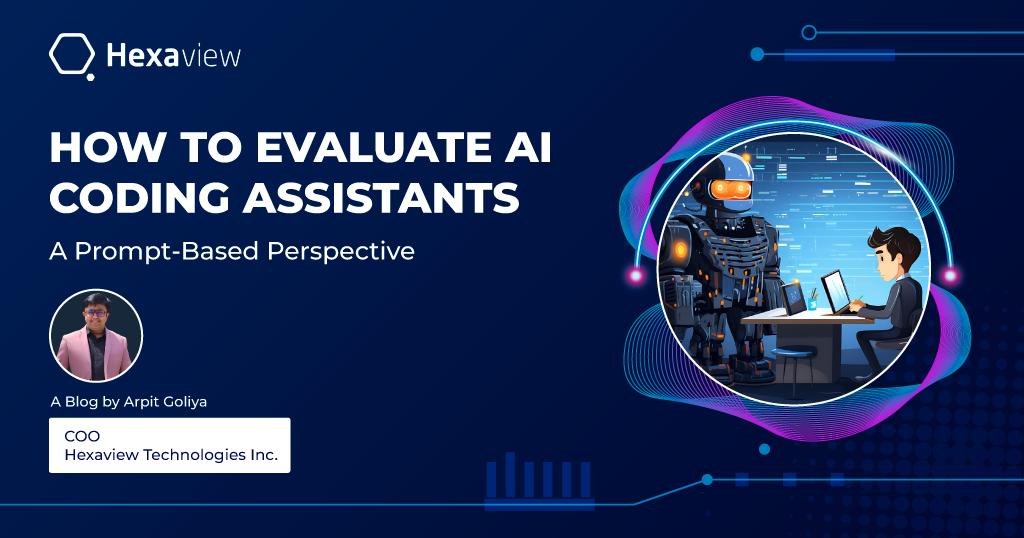 Hexaview

HOW TO EVALUATE AI CODING ASSISTANTS

A Prompt-Based Perspective

A Blog by Arpit Goliya

COO
Hexaview Technologies Inc.